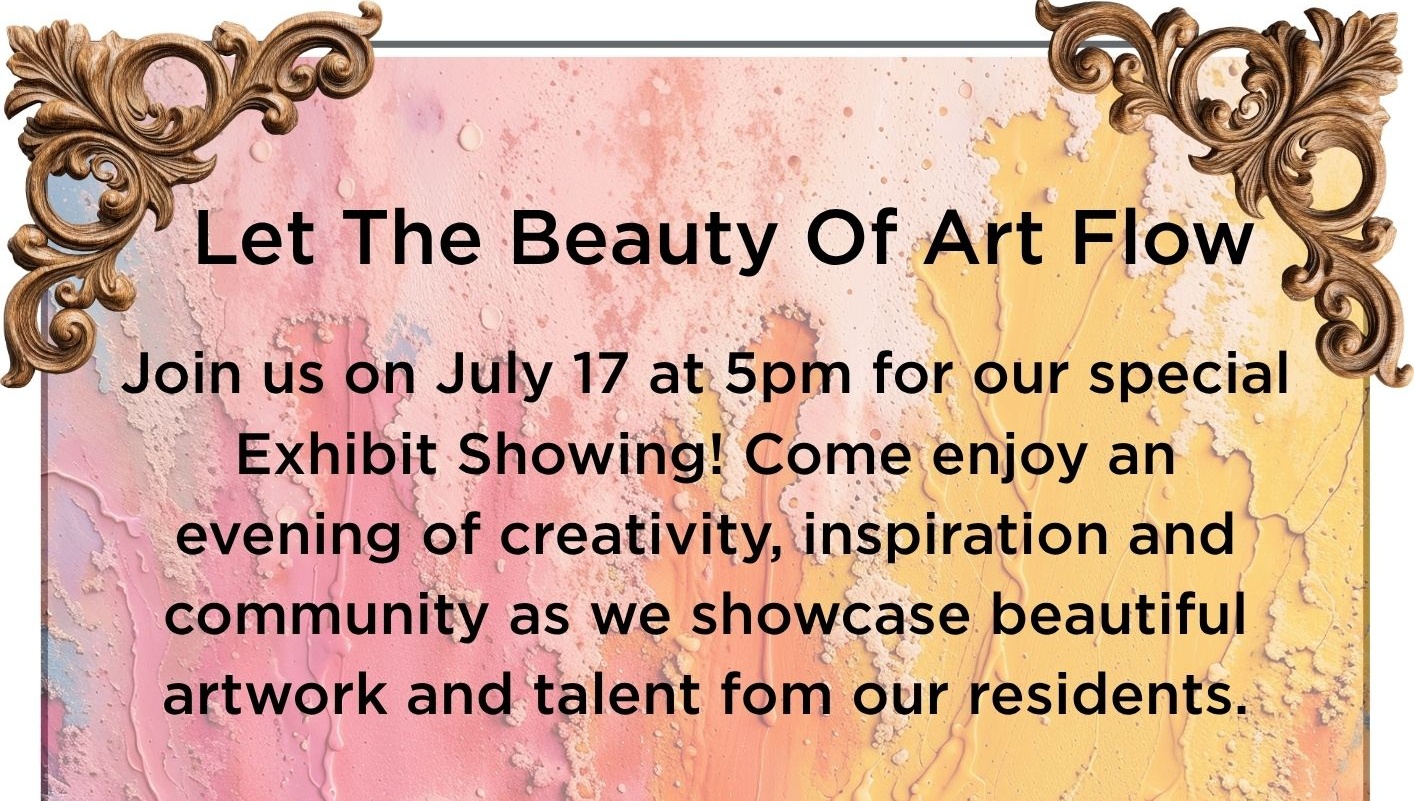 Let The Beauty Of Art Flow

Join us on July 17 at 5pm for our special Exhibit Showing! Come enjoy an evening of creativity, inspiration and community as we showcase beautiful artwork and talent fom our residents.